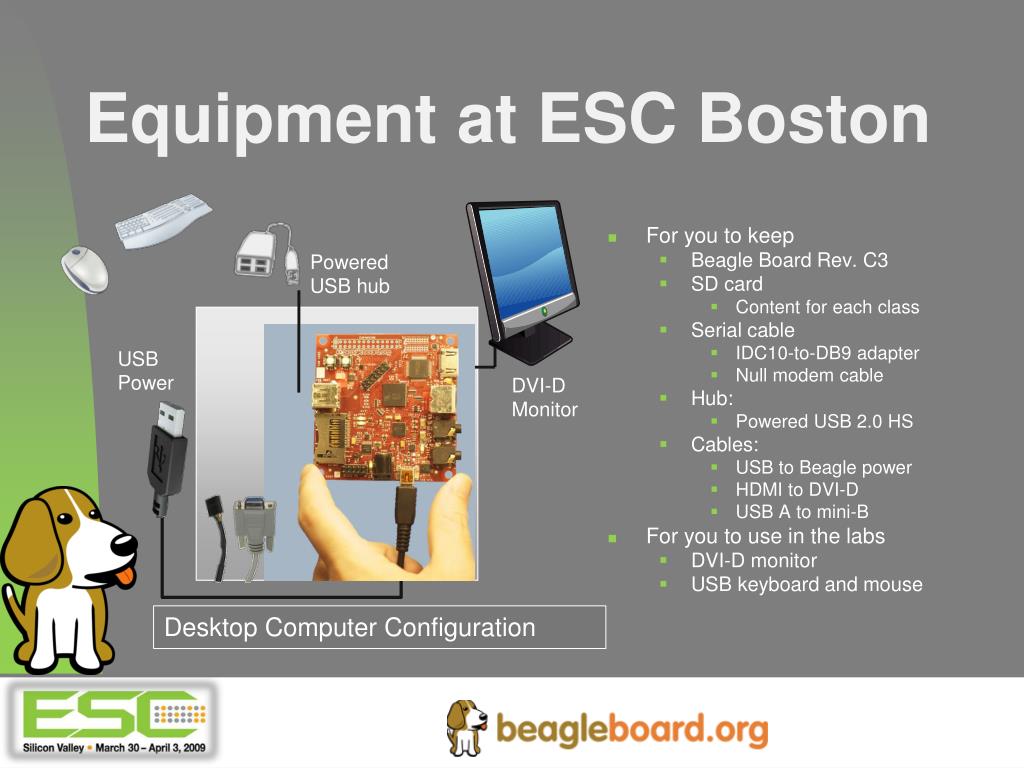 Equipment at ESC Boston

Powered USB hub

USB Power

DVI-D Monitor

Desktop Computer Configuration

- For you to keep
  - Beagle Board Rev. C3
  - SD card
    - Content for each class
  - Serial cable
    - IDC10-to-DB9 adapter
    - Null modem cable
  - Hub:
    - Powered USB 2.0 HS
  - Cables:
    - USB to Beagle power
    - HDMI to DVI-D
    - USB A to mini-B
- For you to use in the labs
  - DVI-D monitor
  - USB keyboard and mouse

ESC

Silicon Valley • March 30 – April 3, 2009

beagleboard.org